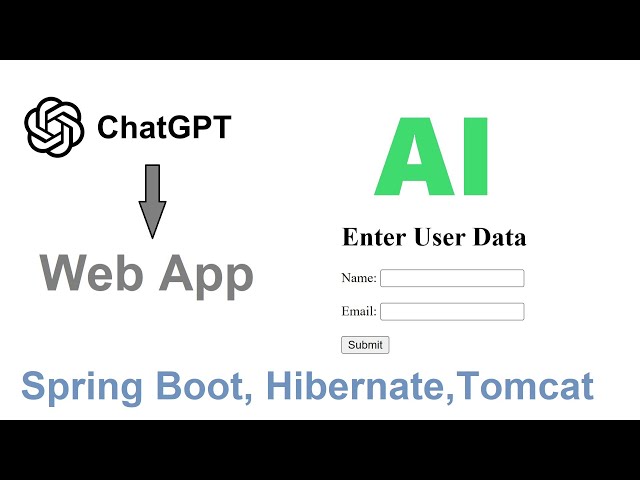 ChatGPT

Web App

AI

Enter User Data

Name:

Email:

Submit

Spring Boot, Hibernate,Tomcat